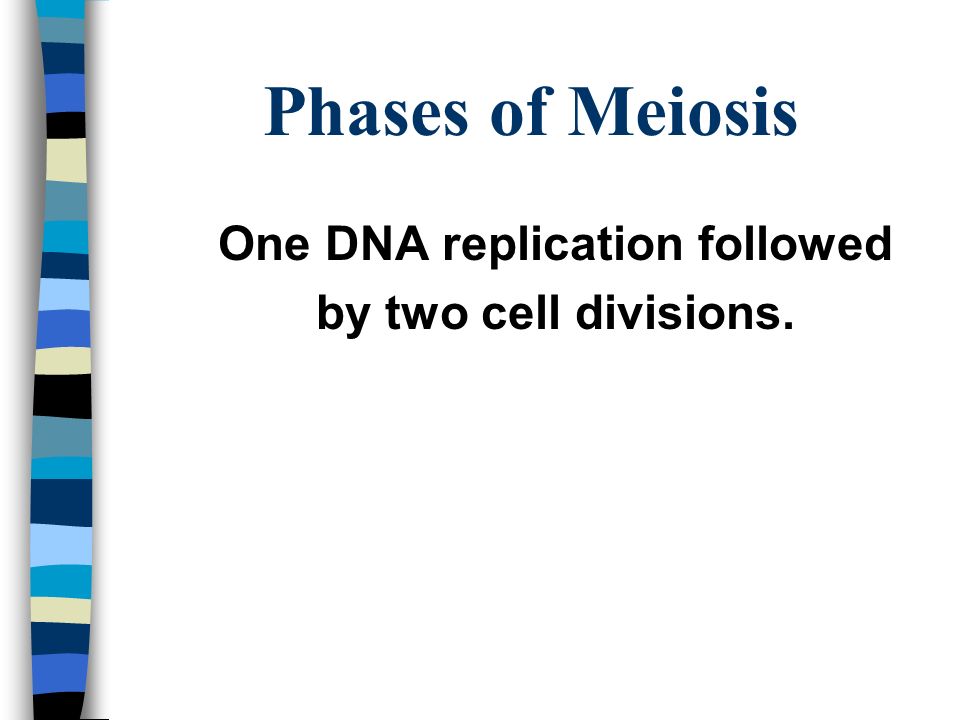 Phases of Meiosis

One DNA replication followed by two cell divisions.